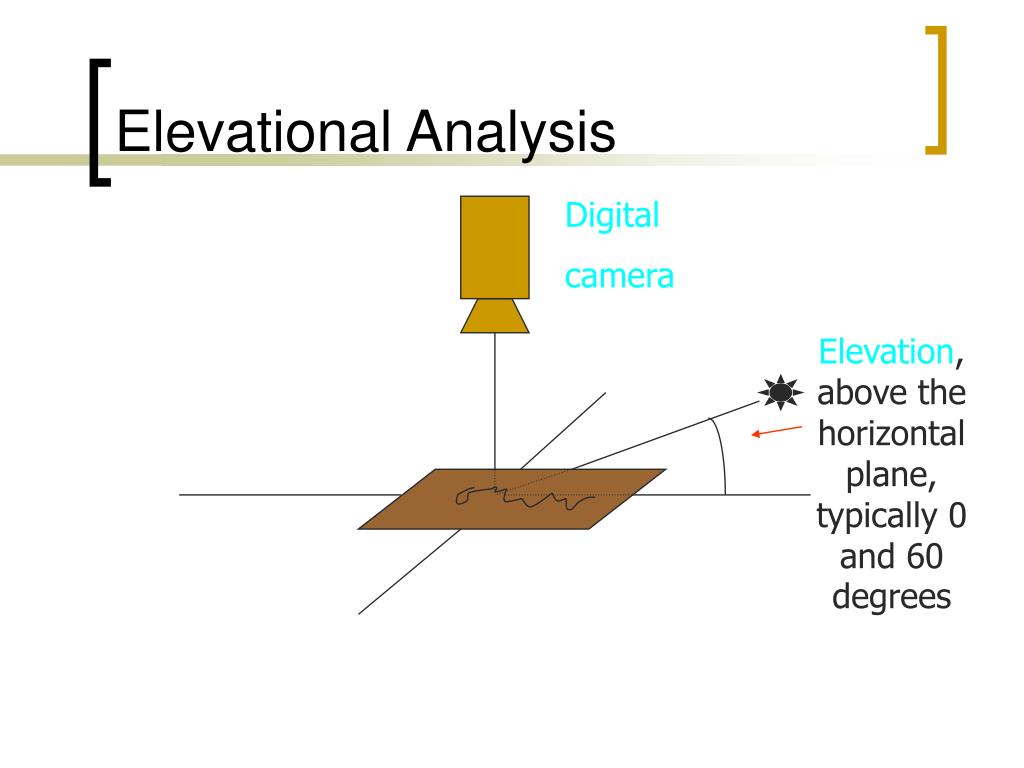 Elevational Analysis

Digital camera

Elevation, above the horizontal plane, typically 0 and 60 degrees